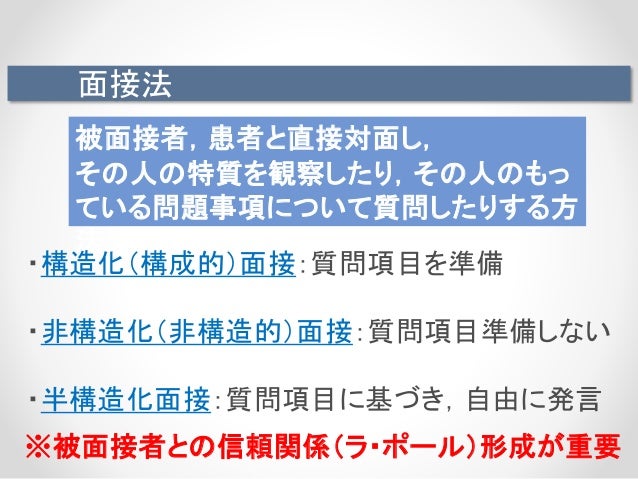 面接法

被面接者，患者と直接対面し，
その人の特質を観察したり，その人のもっている問題事項について質問したりする方

・構造化（構成的）面接：質問項目を準備

・非構造化（非構造的）面接：質問項目準備しない

・半構造化面接：質問項目に基づき，自由に発言

※被面接者との信頼関係（ラ・ポール）形成が重要